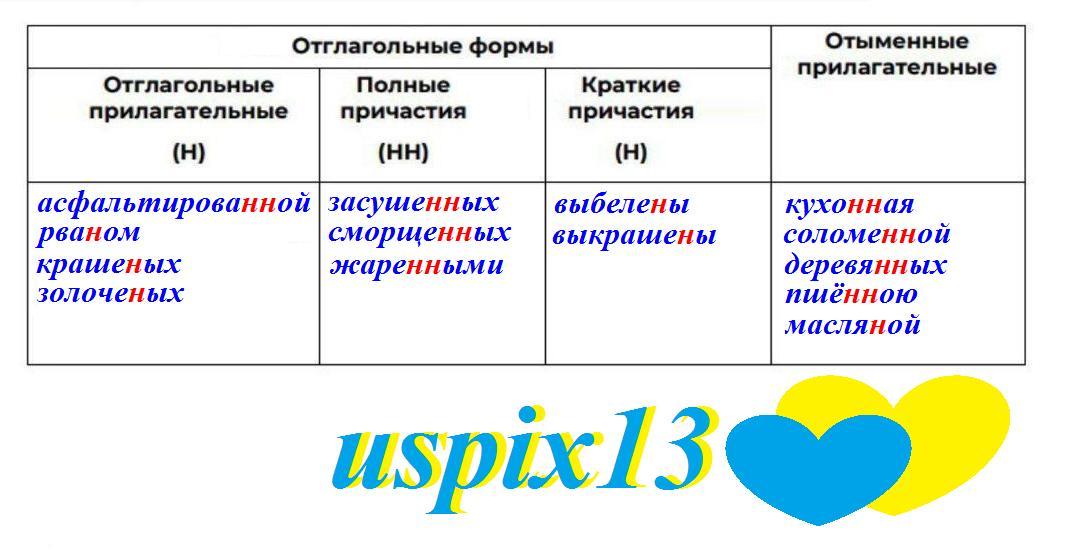 | Отглагольные формы | | | Отыменные прилагательные |
|---|---|---|---|
| Отглагольные прилагательные (Н) | Полные причастия (НН) | Краткие причастия (Н) | |
| асфальтированной рваном крашеных золоченых | засушенных сморщенных жаренными | выбелены выкрашены | кухонная соломенной деревянных пшённою масляной |

uspix13